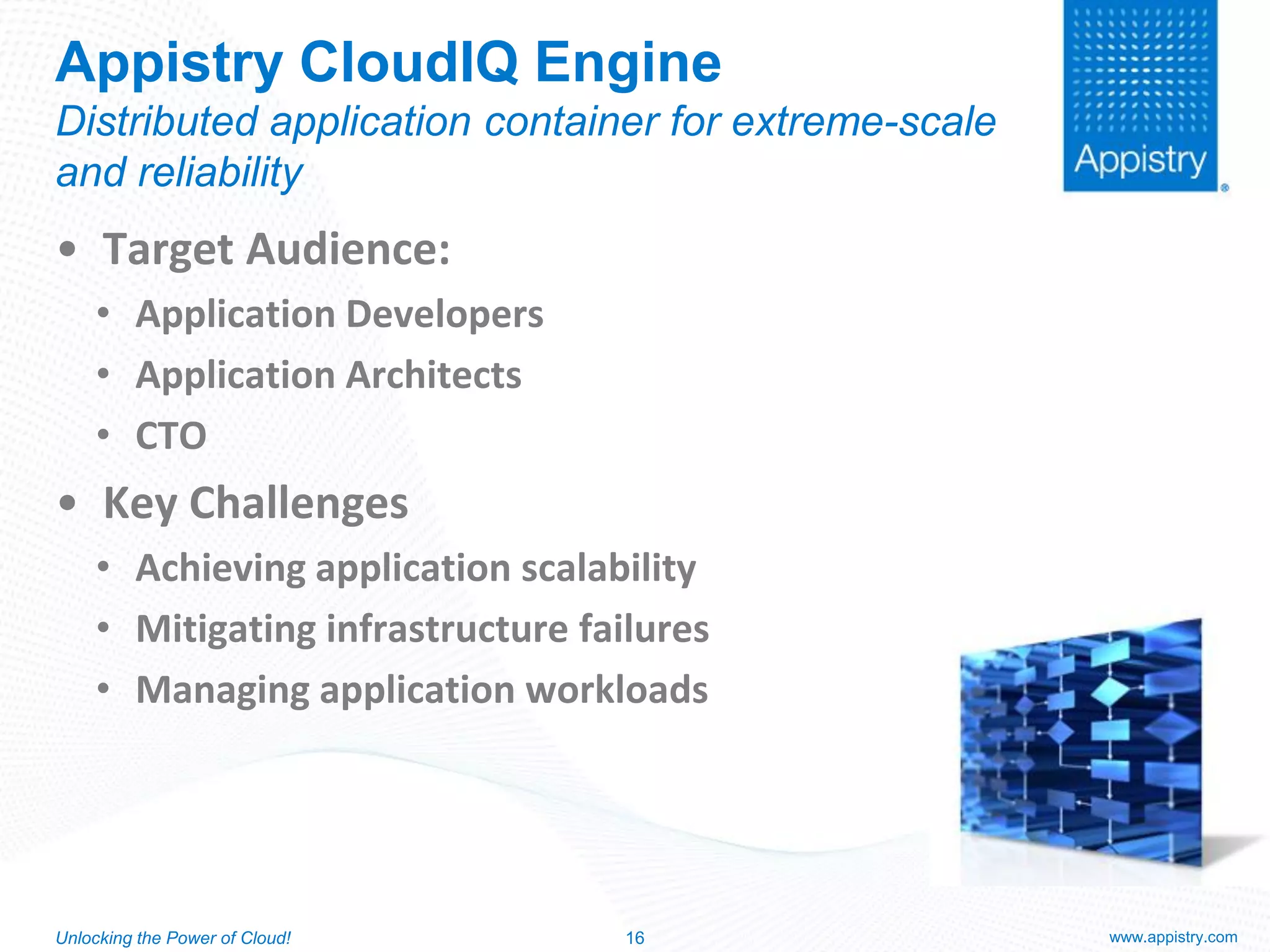 Appistry CloudIQ Engine
Distributed application container for extreme-scale and reliability

Appistry®

• Target Audience:
  • Application Developers
  • Application Architects
  • CTO
• Key Challenges
  • Achieving application scalability
  • Mitigating infrastructure failures
  • Managing application workloads

Unlocking the Power of Cloud!
16
www.appistry.com